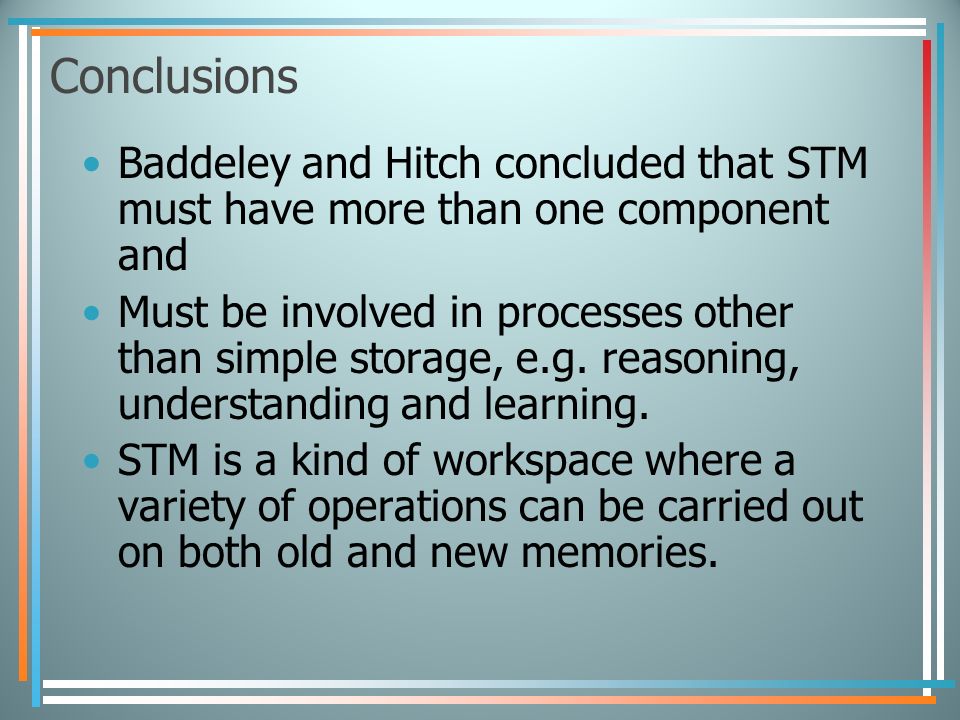 Conclusions

• Baddeley and Hitch concluded that STM must have more than one component and
• Must be involved in processes other than simple storage, e.g. reasoning, understanding and learning.
• STM is a kind of workspace where a variety of operations can be carried out on both old and new memories.